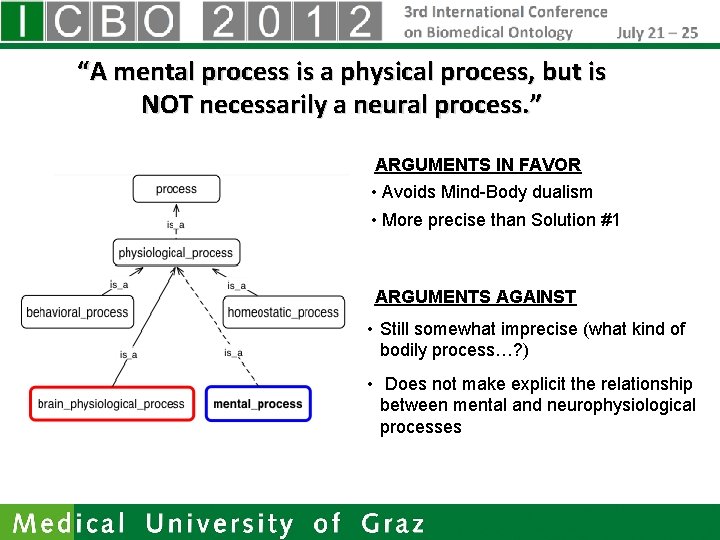 ICBO 2012 3rd International Conference on Biomedical Ontology July 21 – 25

"A mental process is a physical process, but is NOT necessarily a neural process."

process
is_a
physiological_process
is_a
is_a
behavioral_process
homeostatic_process
is_a
is_a
brain_physiological_process
mental_process

ARGUMENTS IN FAVOR
• Avoids Mind-Body dualism
• More precise than Solution #1

ARGUMENTS AGAINST
• Still somewhat imprecise (what kind of bodily process…?)
• Does not make explicit the relationship between mental and neurophysiological processes

Medical University of Graz